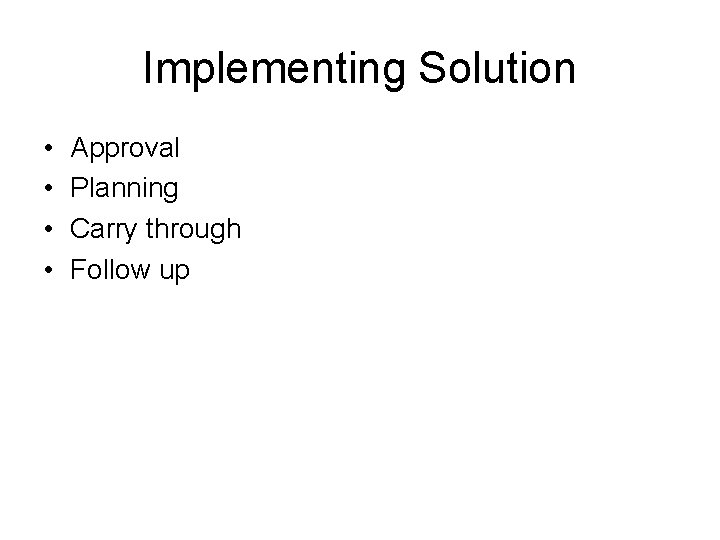 Implementing Solution

• Approval
• Planning
• Carry through
• Follow up